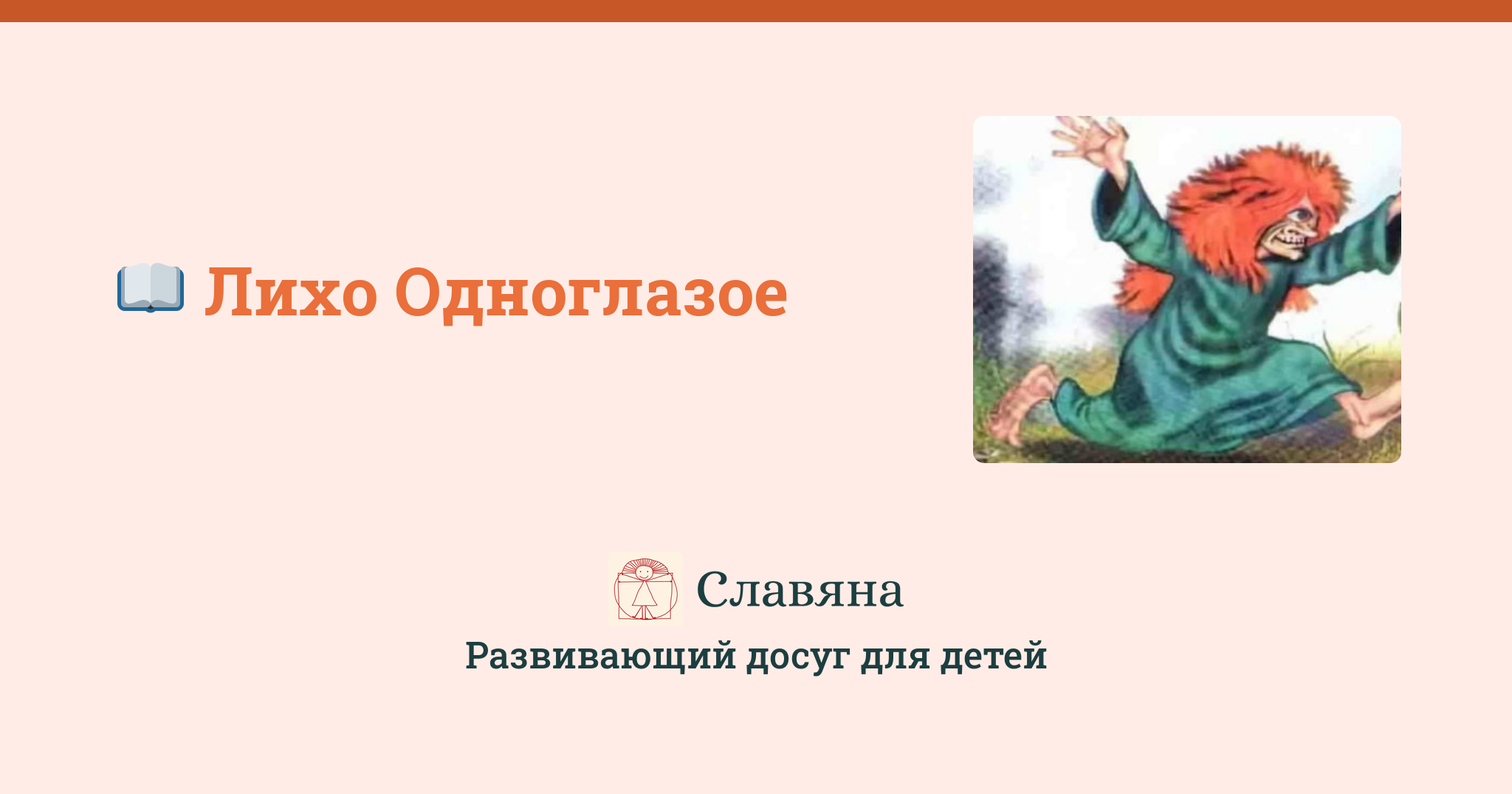 📖 Лихо Одноглазое

Славяна

Развивающий досуг для детей